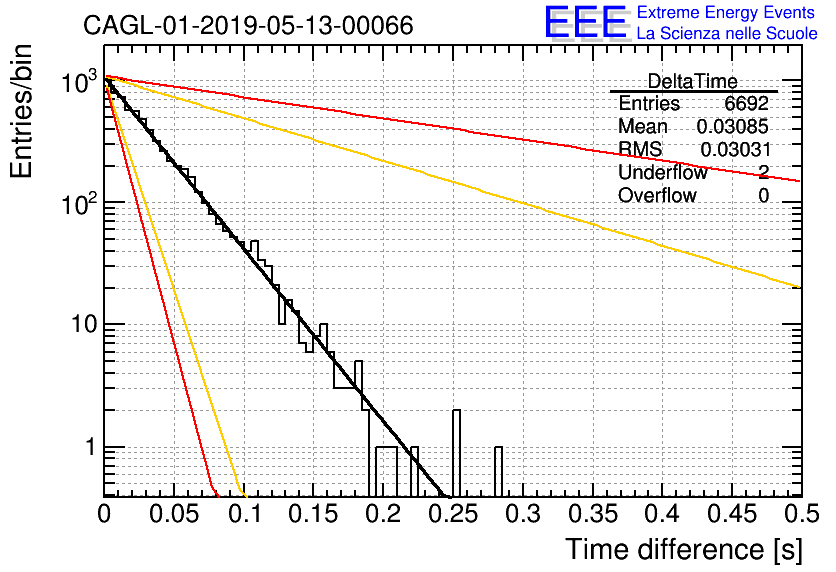 CAGL-01-2019-05-13-00066

EEE Extreme Energy Events
La Scienza nelle Scuole

| DeltaTime | |
|---|---|
| Entries | 6692 |
| Mean | 0.03085 |
| RMS | 0.03031 |
| Underflow | 2 |
| Overflow | 0 |

Entries/bin

$10^3$
$10^2$
10
1

0 0.05 0.1 0.15 0.2 0.25 0.3 0.35 0.4 0.45 0.5

Time difference [s]